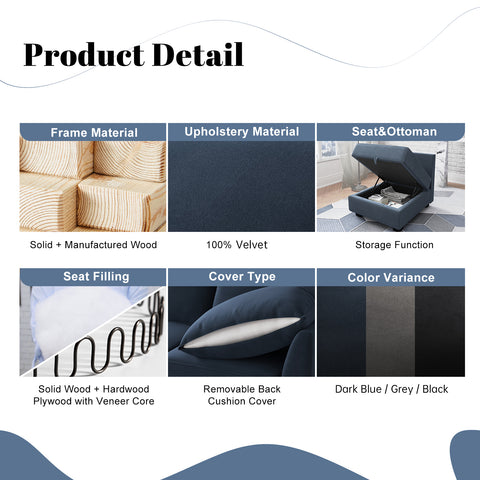 Product Detail

Frame Material

Solid + Manufactured Wood

Upholstery Material

100% Velvet

Seat&Ottoman

Storage Function

Seat Filling

Solid Wood + Hardwood Plywood with Veneer Core

Cover Type

Removable Back Cushion Cover

Color Variance

Dark Blue / Grey / Black